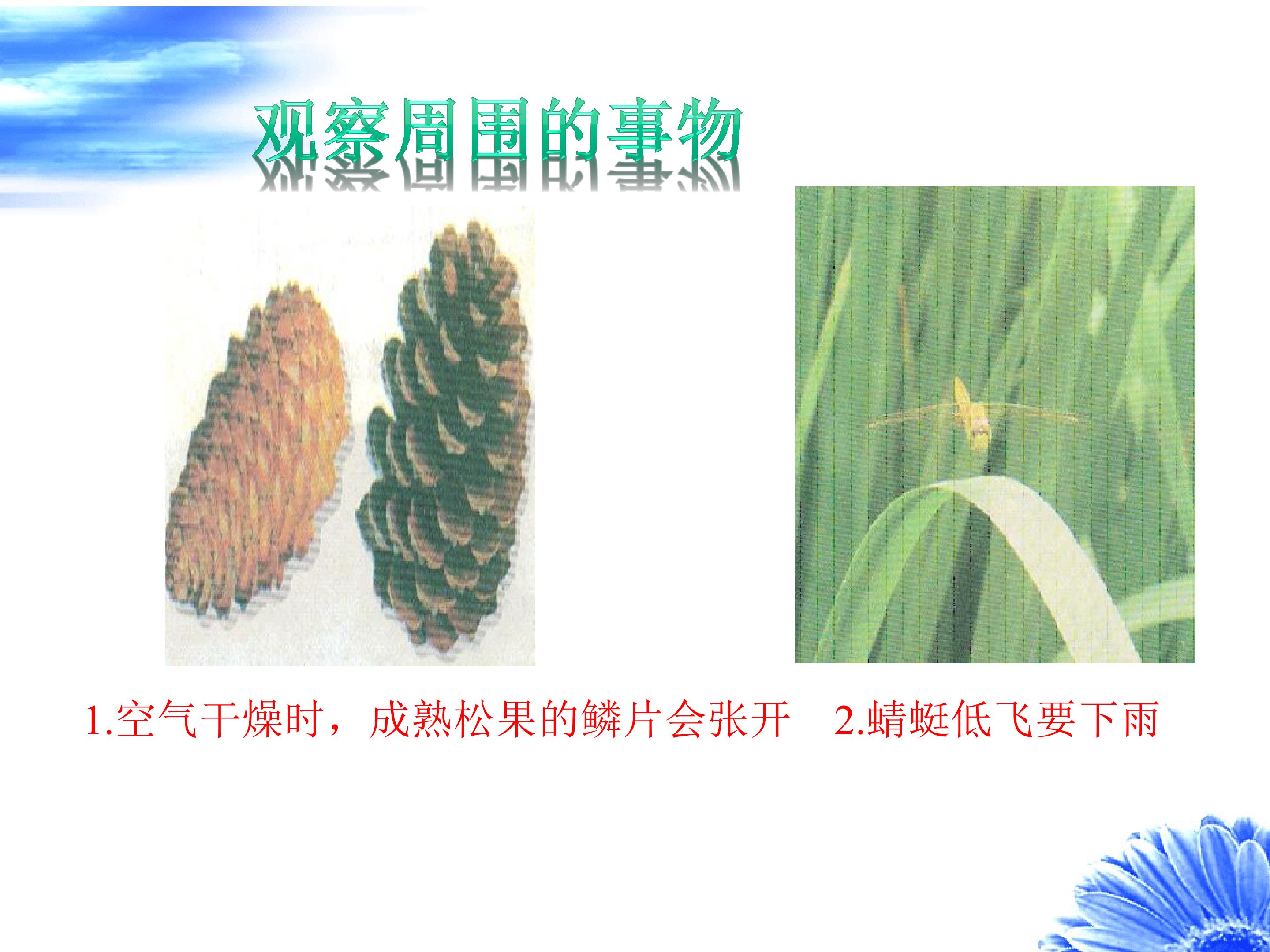 观察周围的事物

1.空气干燥时，成熟松果的鳞片会张开　2.蜻蜓低飞要下雨